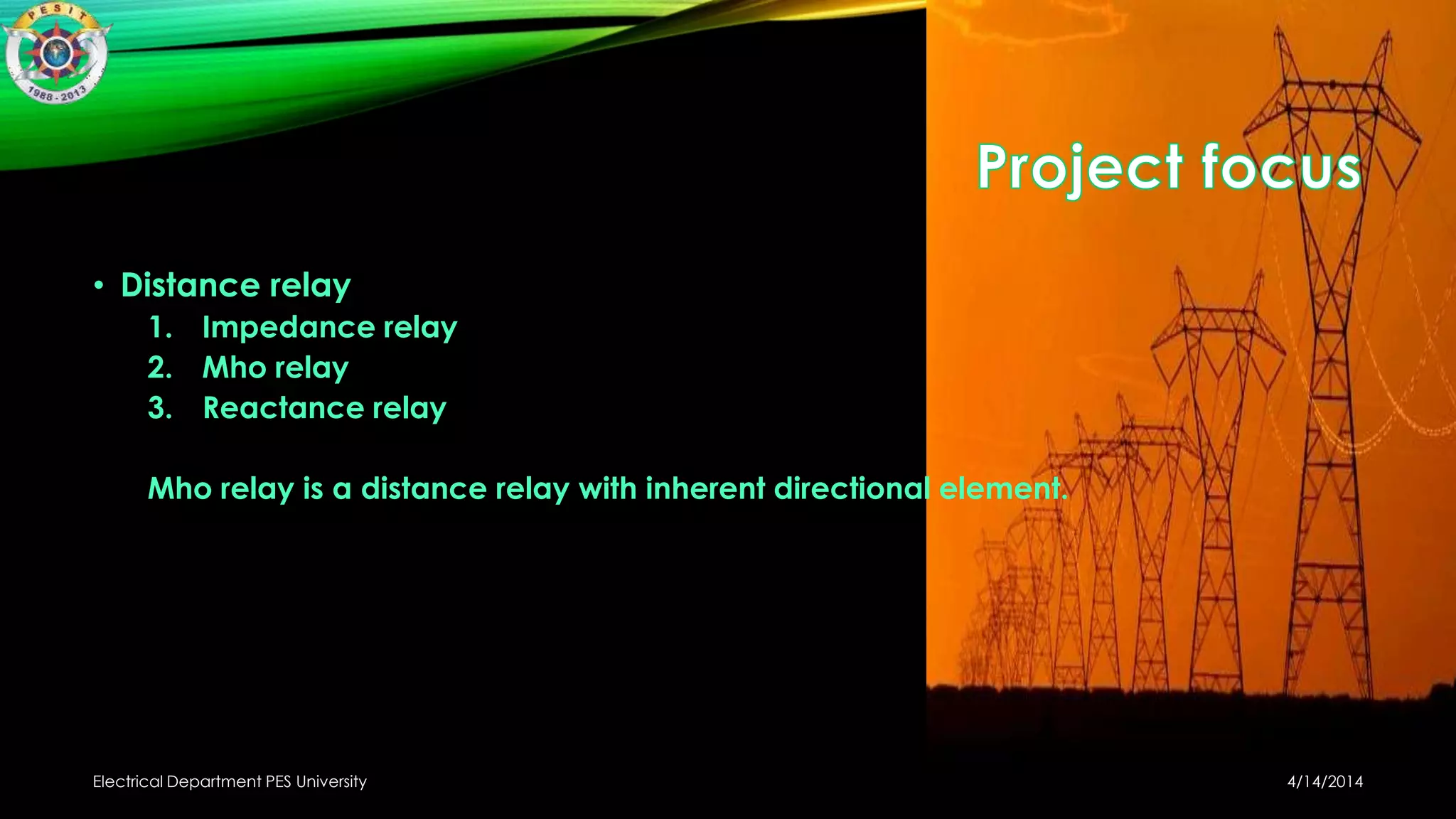 PESIT
1988 - 2013

Project focus

• Distance relay
1. Impedance relay
2. Mho relay
3. Reactance relay

Mho relay is a distance relay with inherent directional element.

Electrical Department PES University

4/14/2014